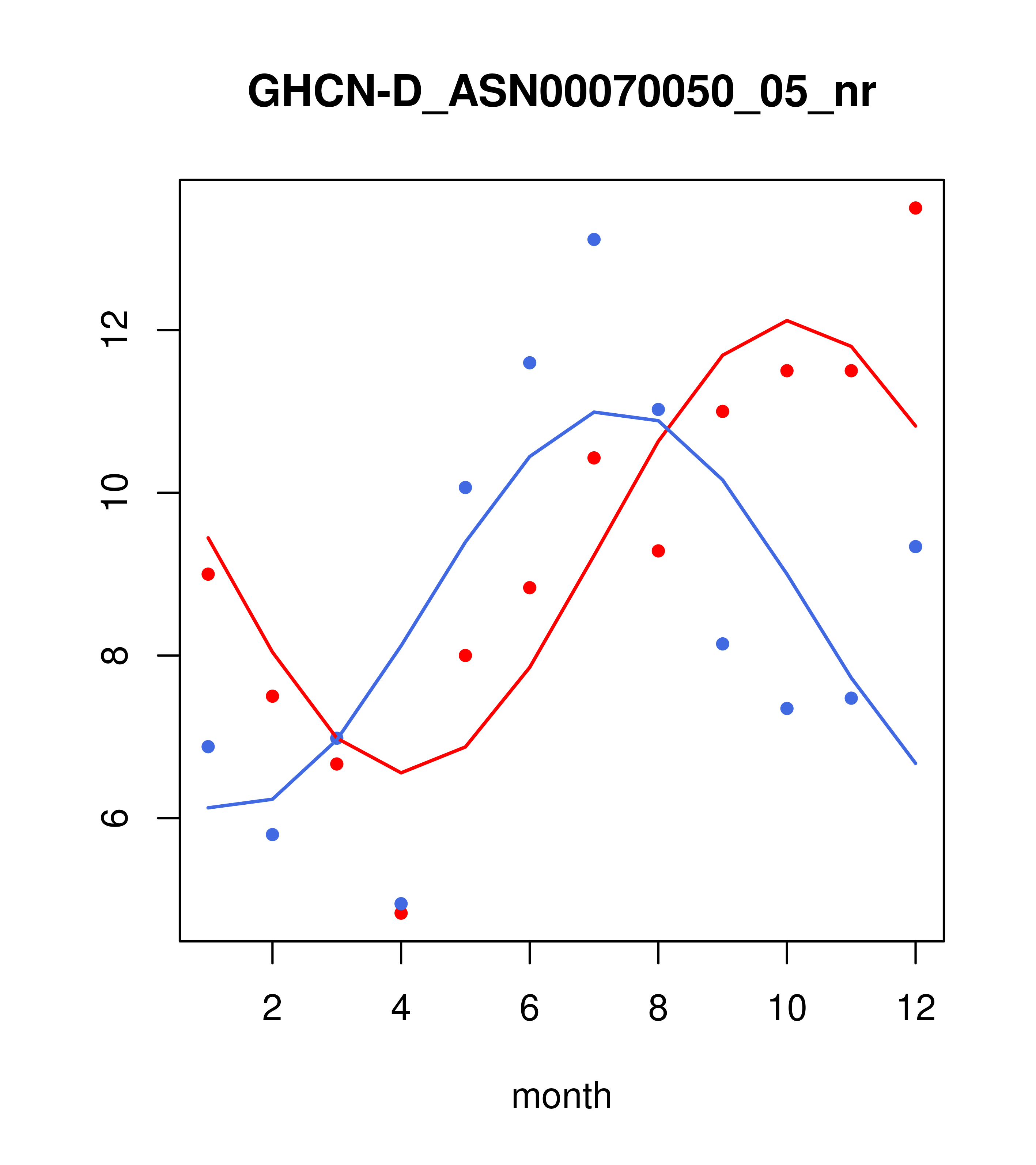 GHCN-D_ASN00070050_05_nr

12
10
8
6

2
4
6
8
10
12

month